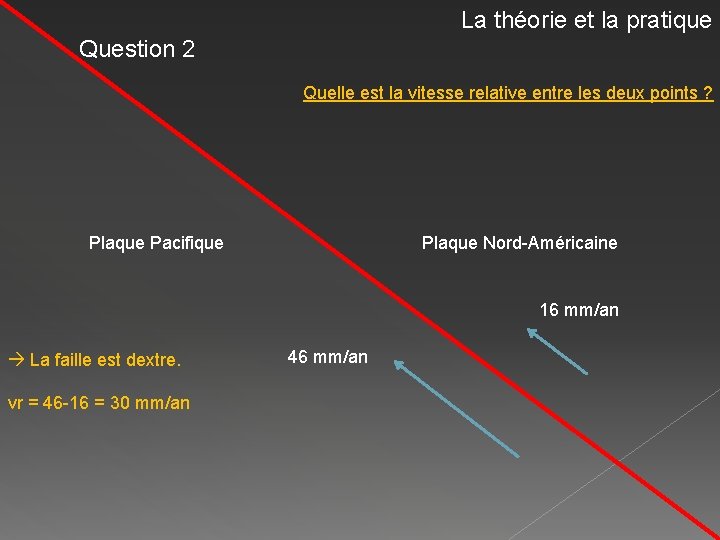 La théorie et la pratique

Question 2

Quelle est la vitesse relative entre les deux points ?

Plaque Pacifique

Plaque Nord-Américaine

16 mm/an

46 mm/an

→ La faille est dextre.

vr = 46-16 = 30 mm/an